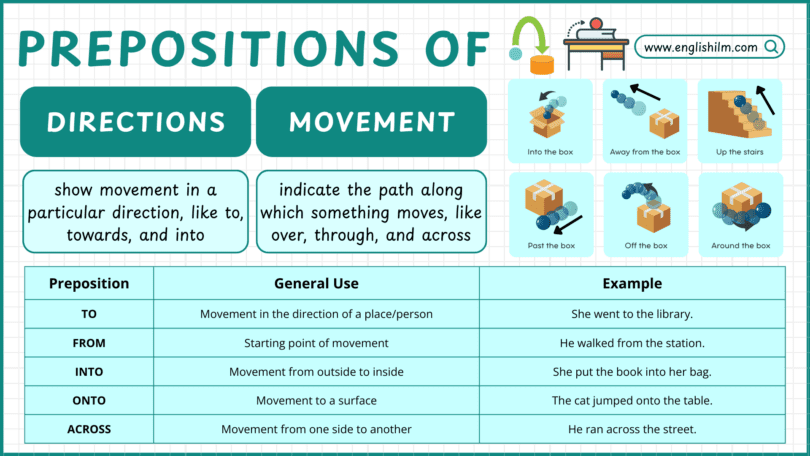 PREPOSITIONS OF

www.englishilm.com

DIRECTIONS

MOVEMENT

show movement in a particular direction, like to, towards, and into

indicate the path along which something moves, like over, through, and across

Into the box

Away from the box

Up the stairs

Past the box

Off the box

Around the box

| Preposition | General Use | Example |
|---|---|---|
| TO | Movement in the direction of a place/person | She went to the library. |
| FROM | Starting point of movement | He walked from the station. |
| INTO | Movement from outside to inside | She put the book into her bag. |
| ONTO | Movement to a surface | The cat jumped onto the table. |
| ACROSS | Movement from one side to another | He ran across the street. |